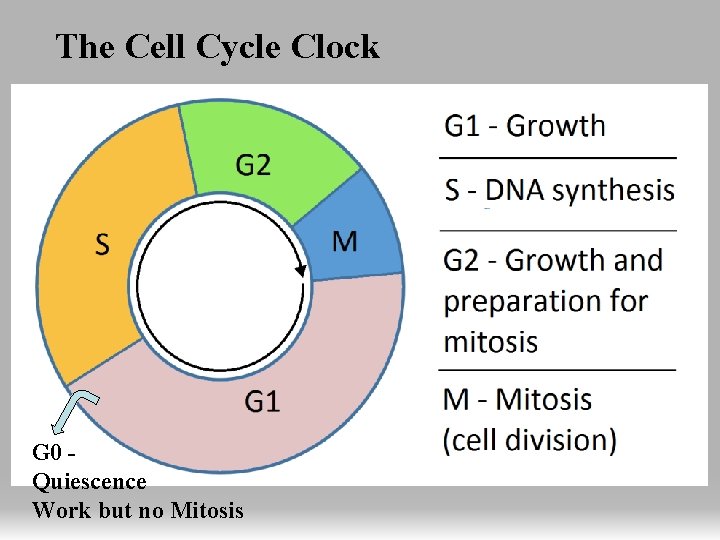 The Cell Cycle Clock

G2

S

M

G1

G0 -
Quiescence
Work but no Mitosis

G1 - Growth

S - DNA synthesis

G2 - Growth and preparation for mitosis

M - Mitosis (cell division)